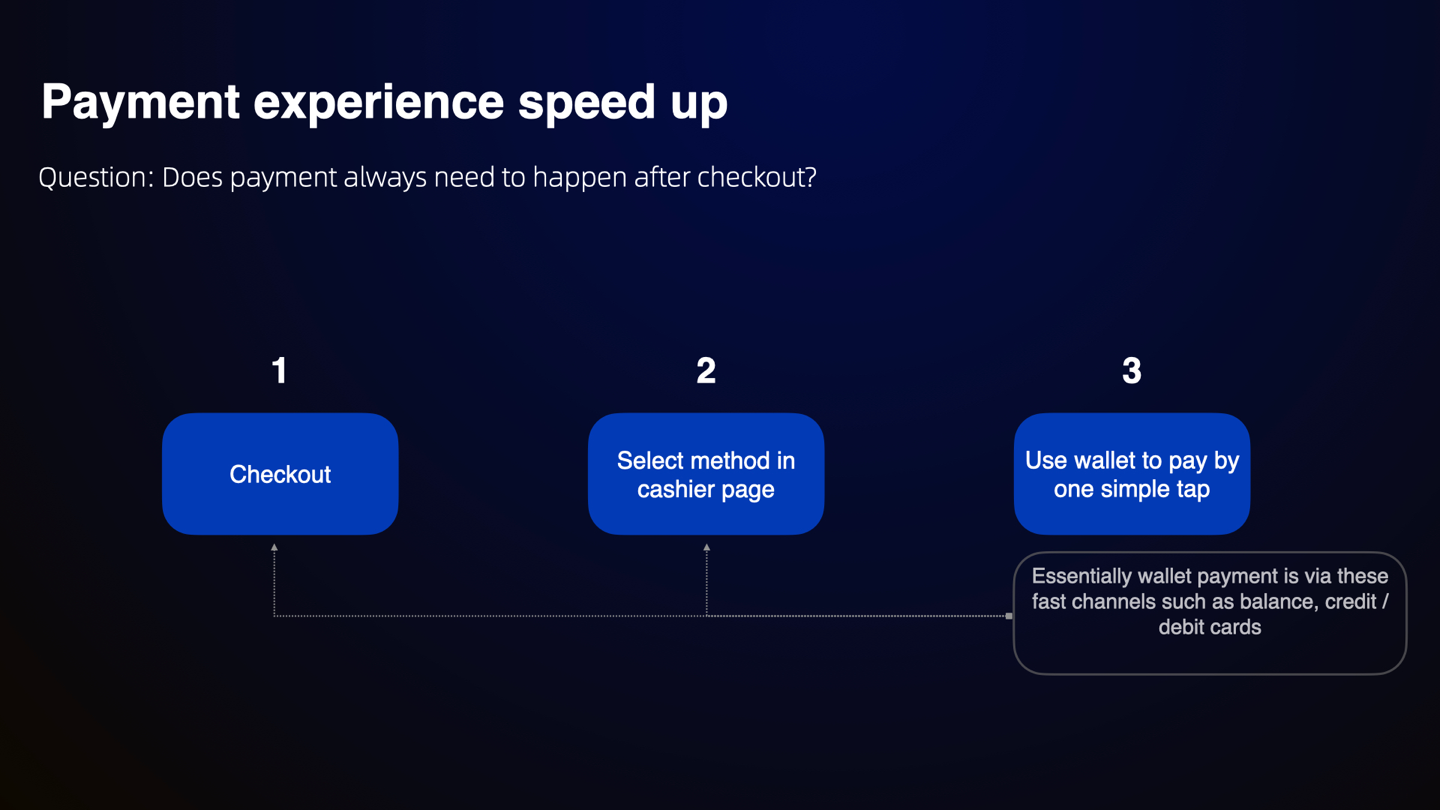 Payment experience speed up

Question: Does payment always need to happen after checkout?

1

Checkout

2

Select method in cashier page

3

Use wallet to pay by one simple tap

Essentially wallet payment is via these fast channels such as balance, credit / debit cards